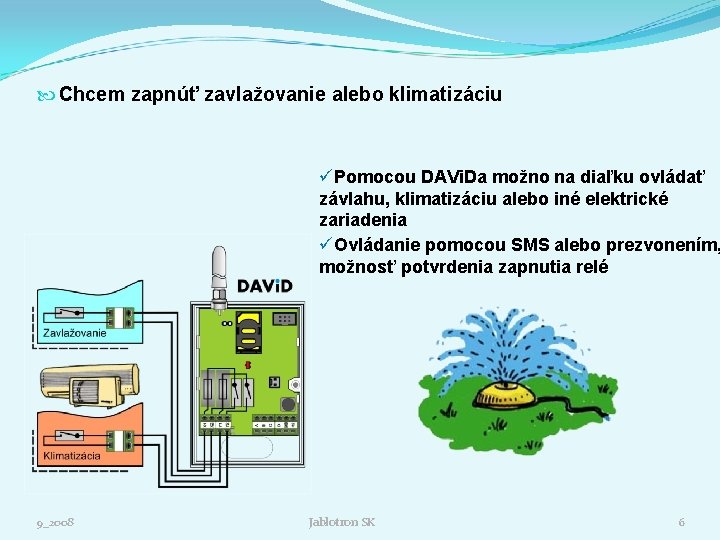 Chcem zapnúť zavlažovanie alebo klimatizáciu

✓Pomocou DAViDa možno na diaľku ovládať závlahu, klimatizáciu alebo iné elektrické zariadenia

✓Ovládanie pomocou SMS alebo prezvonením, možnosť potvrdenia zapnutia relé

DAViD

Zavlažovanie

Klimatizácia

9_2008

Jablotron SK

6